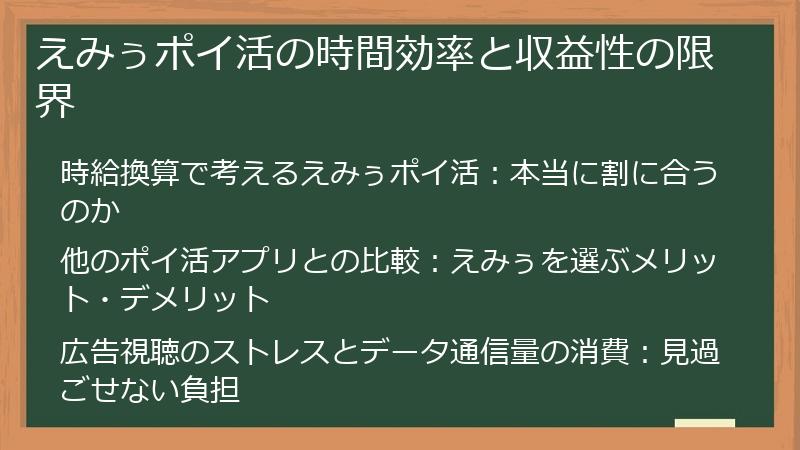 えみぅポイ活の時間効率と収益性の限界

時給換算で考えるえみぅポイ活：本当に割に合うのか

他のポイ活アプリとの比較：えみぅを選ぶメリット・デメリット

広告視聴のストレスとデータ通信量の消費：見過ごせない負担